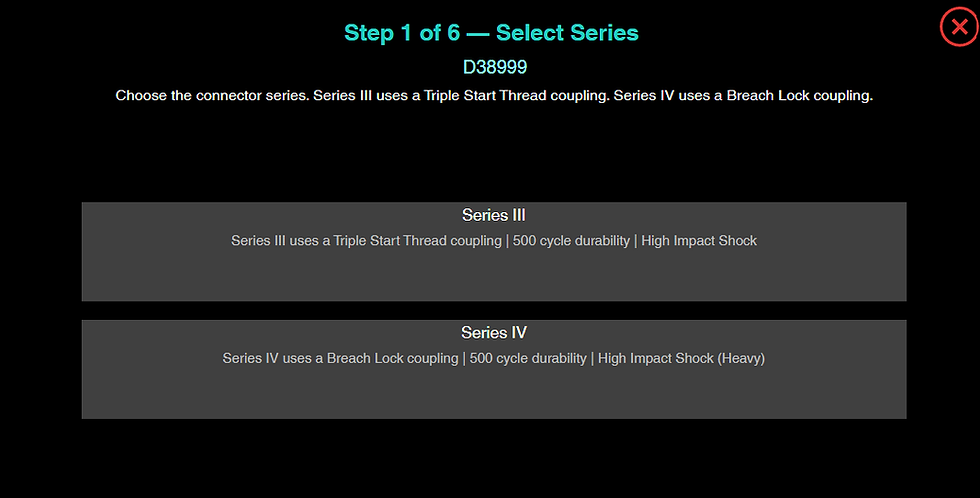 Step 1 of 6 — Select Series

D38999

Choose the connector series. Series III uses a Triple Start Thread coupling. Series IV uses a Breach Lock coupling.

Series III

Series III uses a Triple Start Thread coupling | 500 cycle durability | High Impact Shock

Series IV

Series IV uses a Breach Lock coupling | 500 cycle durability | High Impact Shock (Heavy)